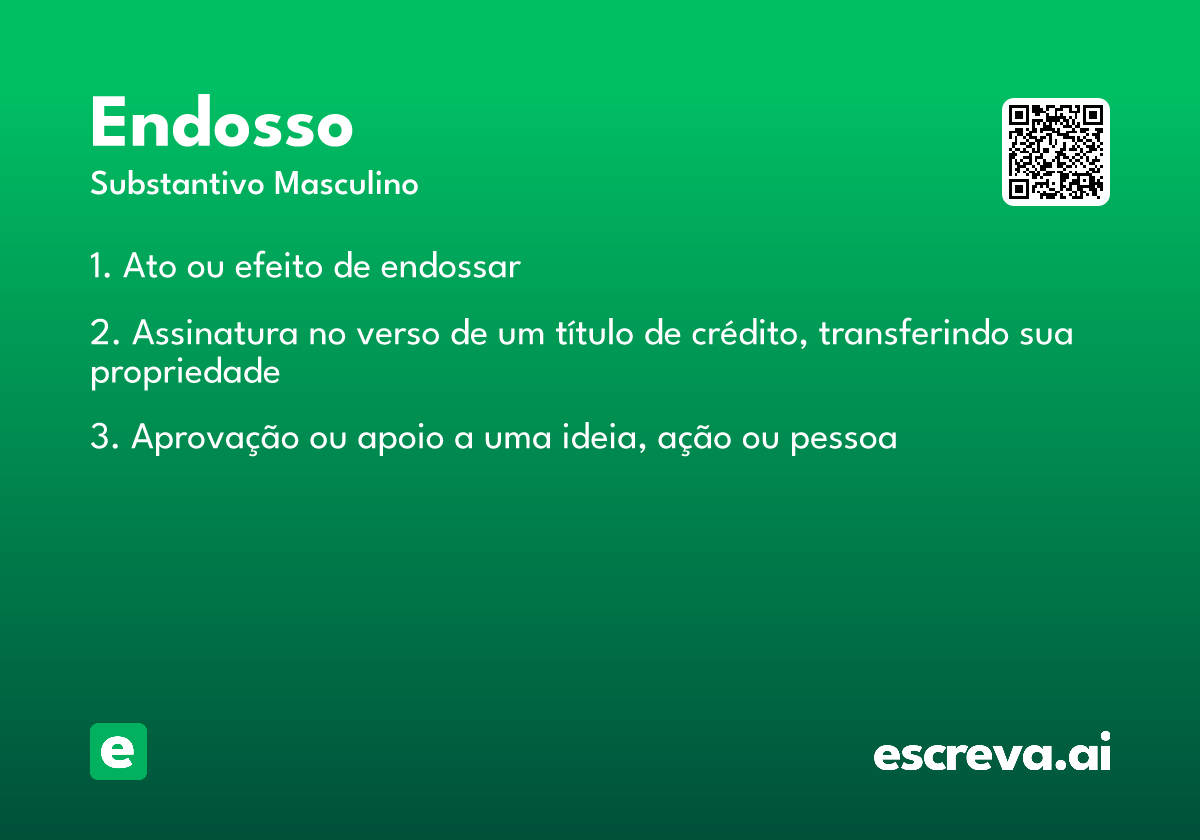 Endosso

Substantivo Masculino

1. Ato ou efeito de endossar

2. Assinatura no verso de um título de crédito, transferindo sua propriedade

3. Aprovação ou apoio a uma ideia, ação ou pessoa

e

escreva.ai